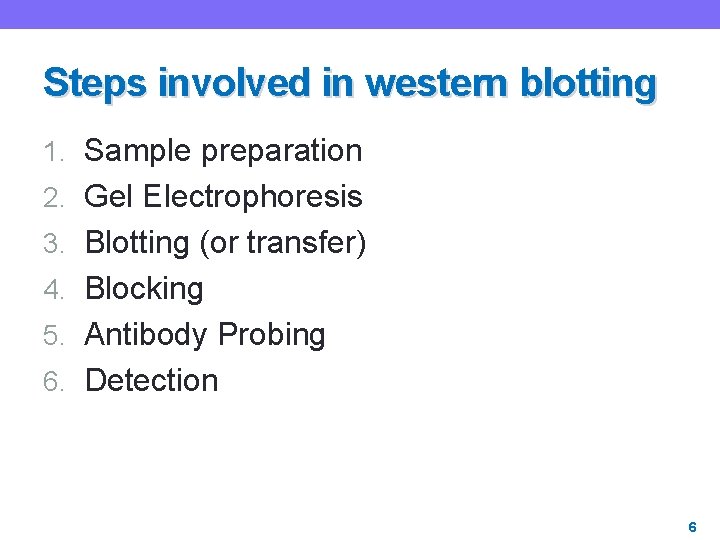 Steps involved in western blotting

1. Sample preparation
2. Gel Electrophoresis
3. Blotting (or transfer)
4. Blocking
5. Antibody Probing
6. Detection

6